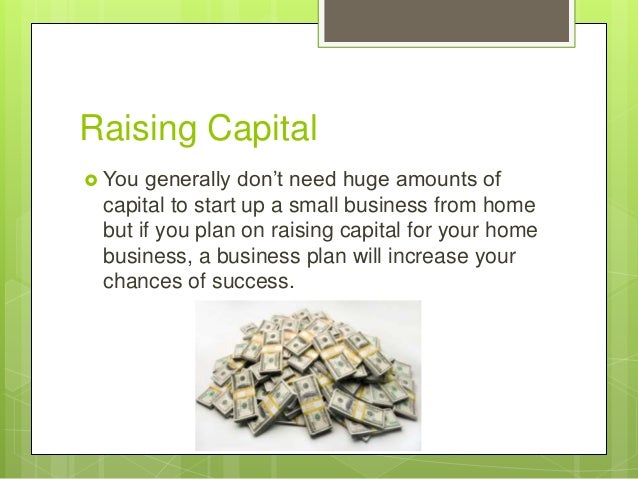 Raising Capital

You generally don’t need huge amounts of capital to start up a small business from home but if you plan on raising capital for your home business, a business plan will increase your chances of success.